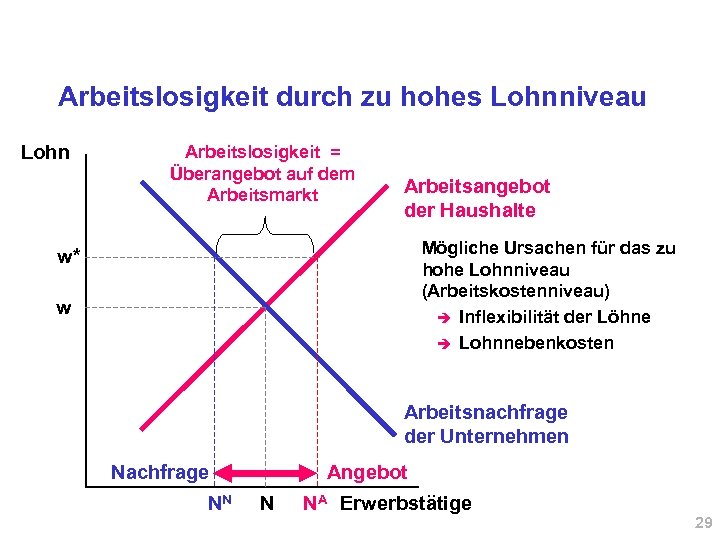 Arbeitslosigkeit durch zu hohes Lohnniveau

Lohn

Arbeitslosigkeit = Überangebot auf dem Arbeitsmarkt

Arbeitsangebot der Haushalte

w*

w

Mögliche Ursachen für das zu hohe Lohnniveau (Arbeitskostenniveau)

➔ Inflexibilität der Löhne

➔ Lohnnebenkosten

Arbeitsnachfrage der Unternehmen

Nachfrage

Angebot

$N^N$ N $N^A$ Erwerbstätige

29